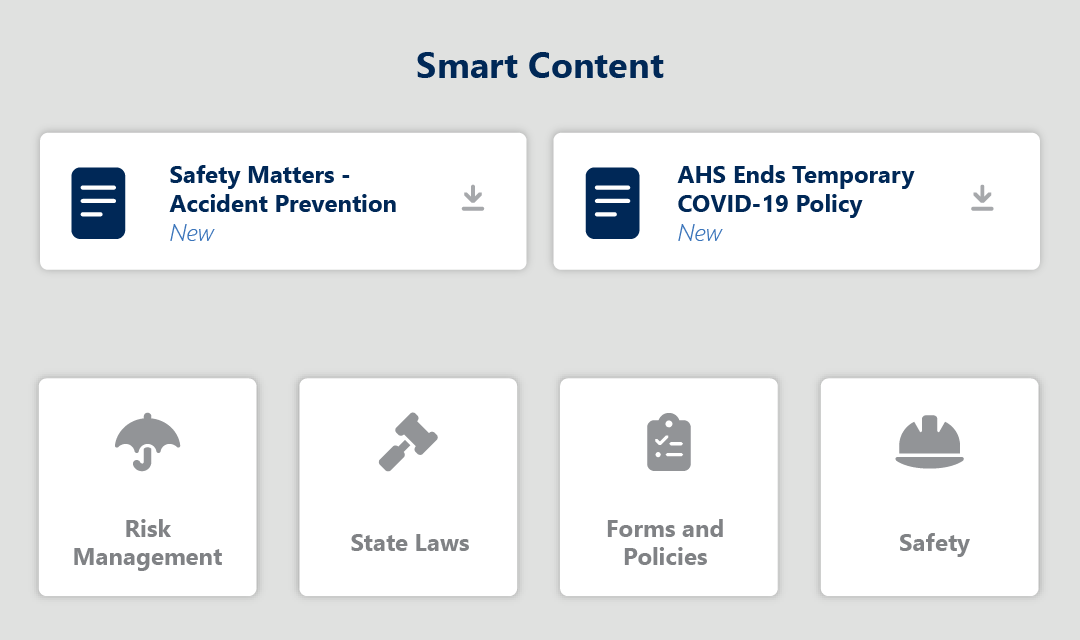 Smart Content

Safety Matters - Accident Prevention
New

AHS Ends Temporary COVID-19 Policy
New

Risk Management

State Laws

Forms and Policies

Safety